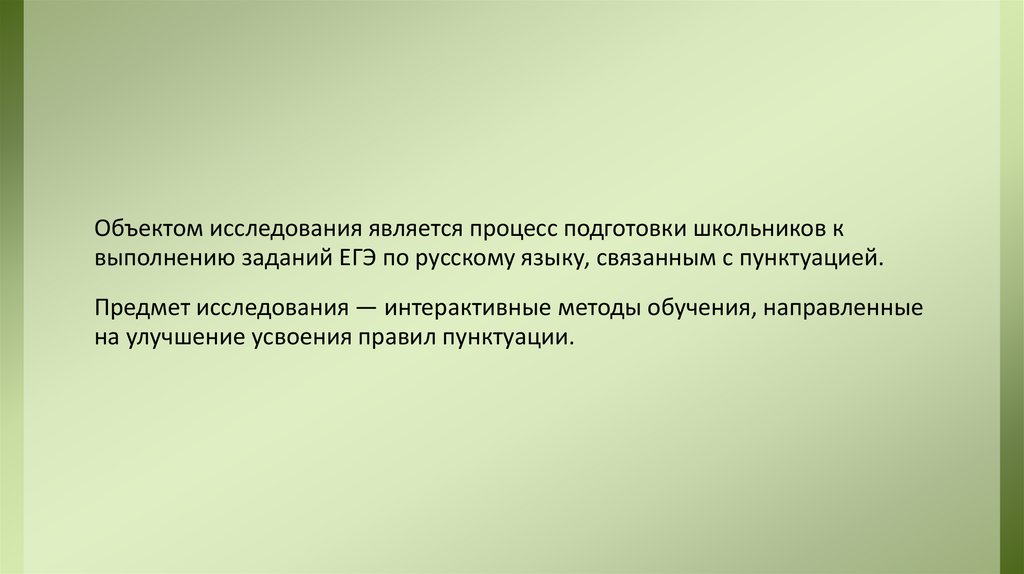 Объектом исследования является процесс подготовки школьников к выполнению заданий ЕГЭ по русскому языку, связанным с пунктуацией.

Предмет исследования — интерактивные методы обучения, направленные на улучшение усвоения правил пунктуации.